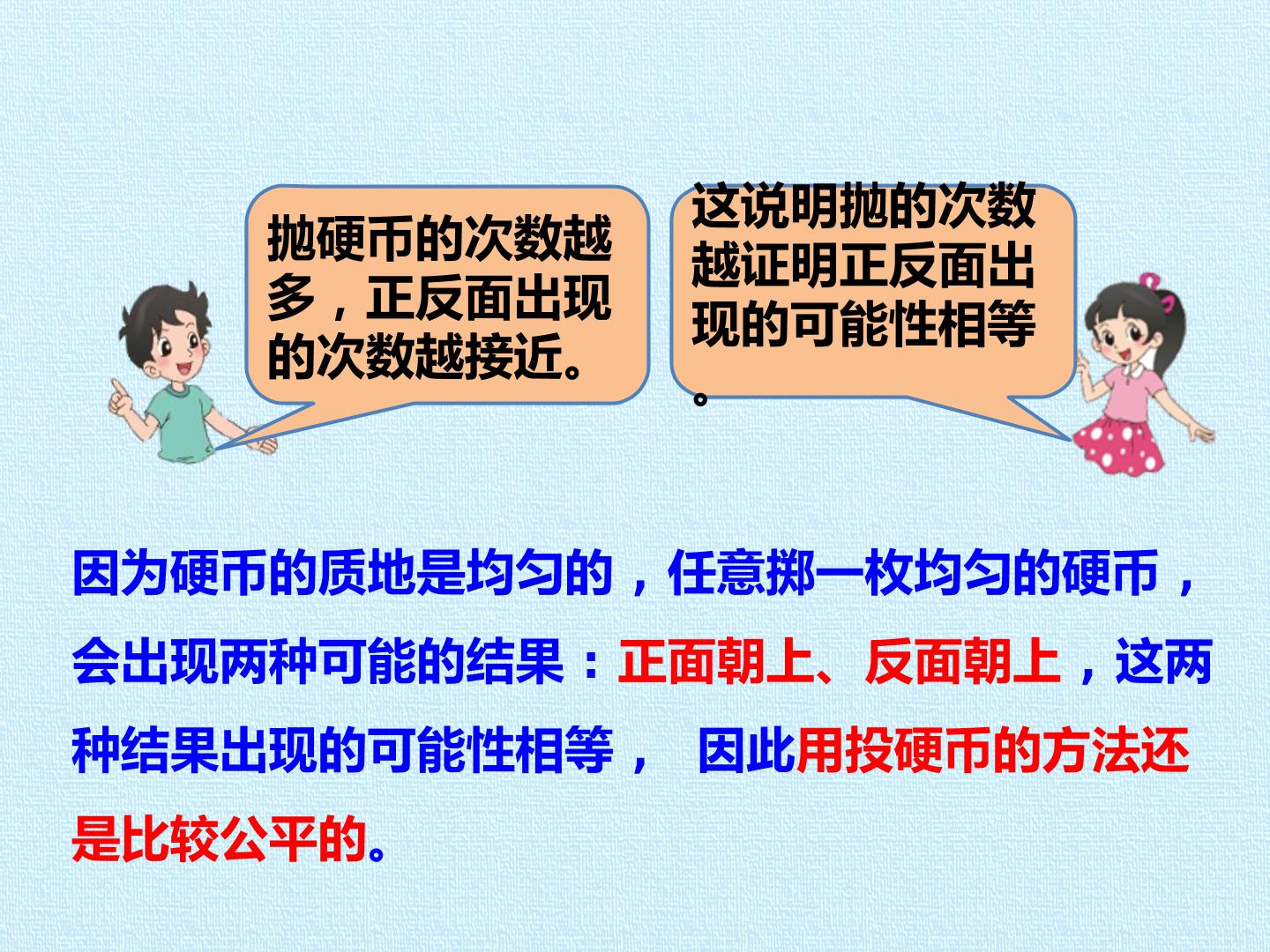 抛硬币的次数越多，正反面出现的次数越接近。

这说明抛的次数越证明正反面出现的可能性相等。

因为硬币的质地是均匀的，任意掷一枚均匀的硬币，会出现两种可能的结果：正面朝上、反面朝上，这两种结果出现的可能性相等， 因此用投硬币的方法还是比较公平的。